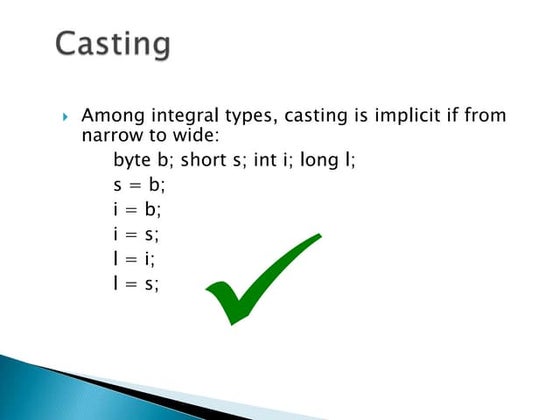 Casting

Among integral types, casting is implicit if from narrow to wide:

byte b; short s; int i; long l;
s = b;
i = b;
i = s;
l = i;
l = s;